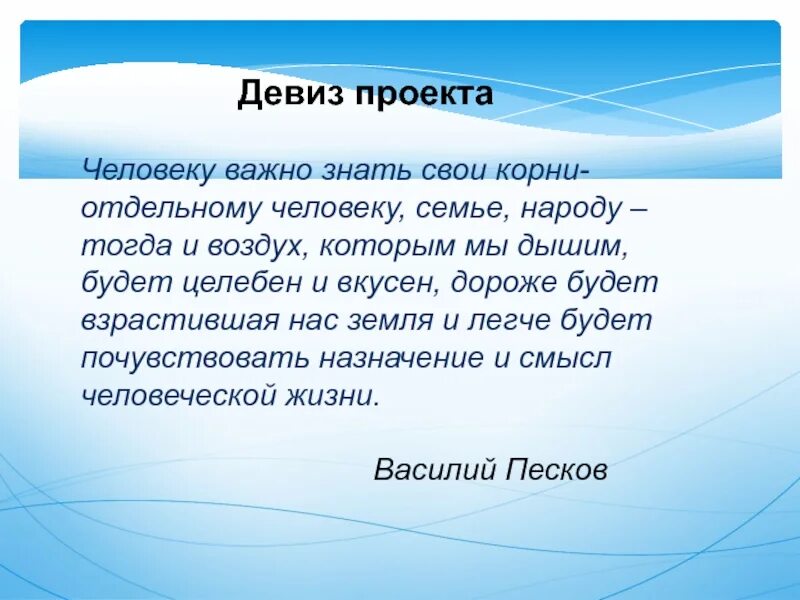 Девиз проекта

Человеку важно знать свои корни- отдельному человеку, семье, народу – тогда и воздух, которым мы дышим, будет целебен и вкусен, дороже будет взрастившая нас земля и легче будет почувствовать назначение и смысл человеческой жизни.

Василий Песков